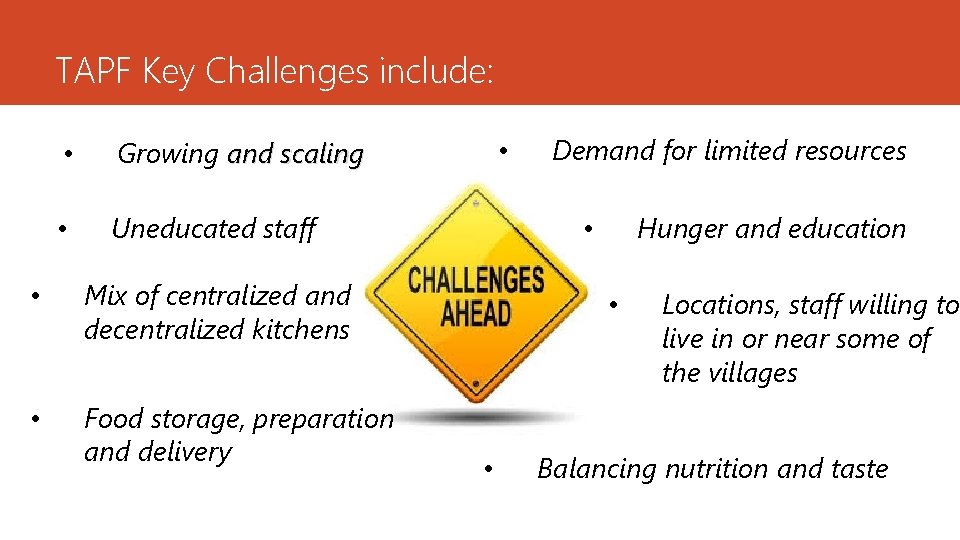 TAPF Key Challenges include:

• Growing and scaling

• Uneducated staff

• Mix of centralized and decentralized kitchens

• Food storage, preparation and delivery

CHALLENGES AHEAD

• Demand for limited resources

• Hunger and education

• Locations, staff willing to live in or near some of the villages

• Balancing nutrition and taste